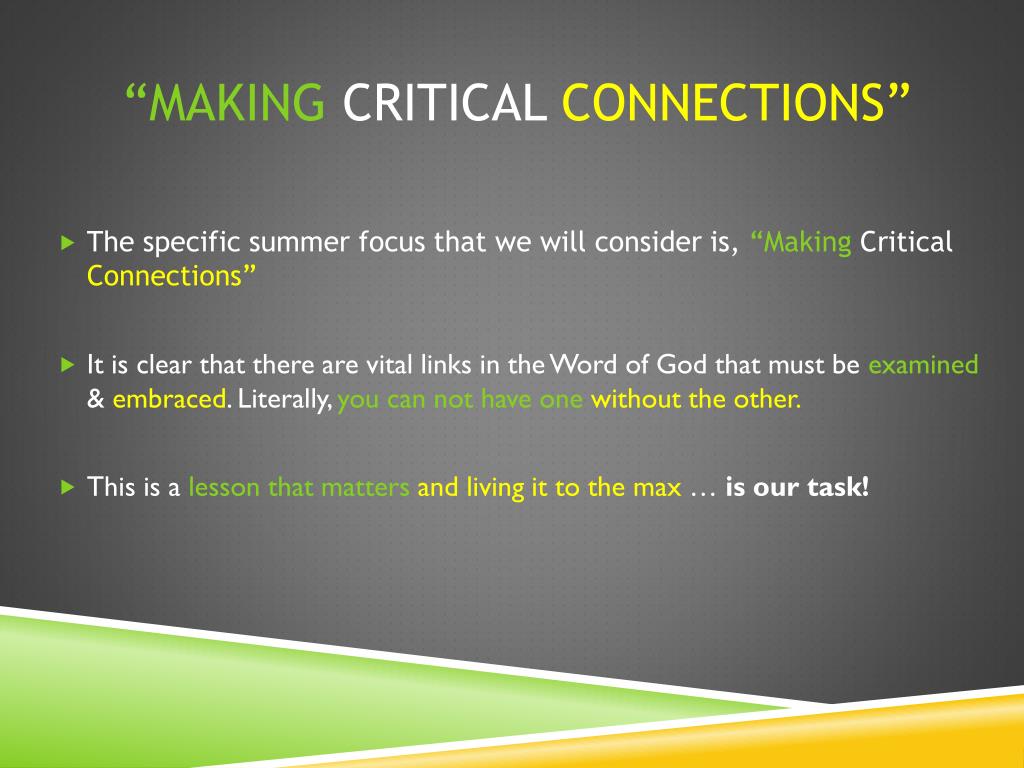 “MAKING CRITICAL CONNECTIONS”

The specific summer focus that we will consider is, “Making Critical Connections”

It is clear that there are vital links in the Word of God that must be examined & embraced. Literally, you can not have one without the other.

This is a lesson that matters and living it to the max … is our task!